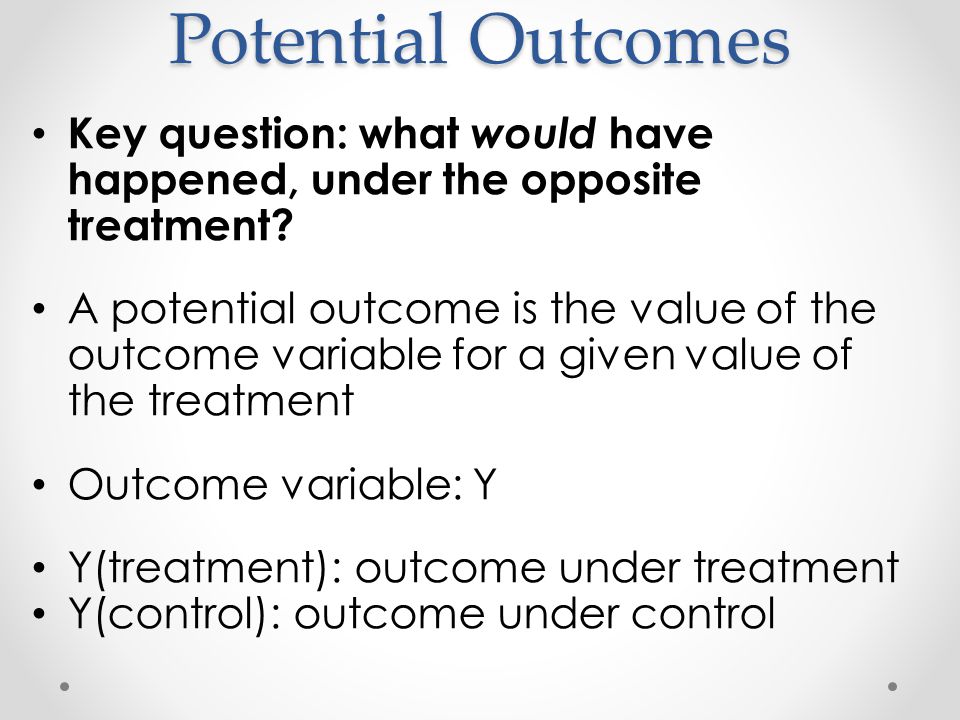 Potential Outcomes

• Key question: what would have happened, under the opposite treatment?

• A potential outcome is the value of the outcome variable for a given value of the treatment

• Outcome variable: Y

• Y(treatment): outcome under treatment
• Y(control): outcome under control